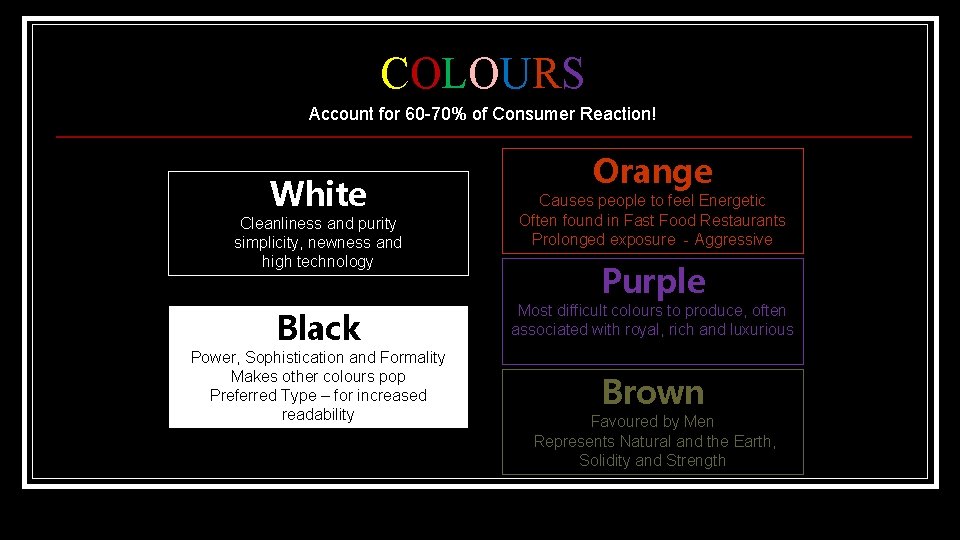 COLOURS

Account for 60-70% of Consumer Reaction!

White

Cleanliness and purity simplicity, newness and high technology

Black

Power, Sophistication and Formality
Makes other colours pop
Preferred Type – for increased readability

Orange

Causes people to feel Energetic
Often found in Fast Food Restaurants
Prolonged exposure - Aggressive

Purple

Most difficult colours to produce, often associated with royal, rich and luxurious

Brown

Favoured by Men
Represents Natural and the Earth, Solidity and Strength